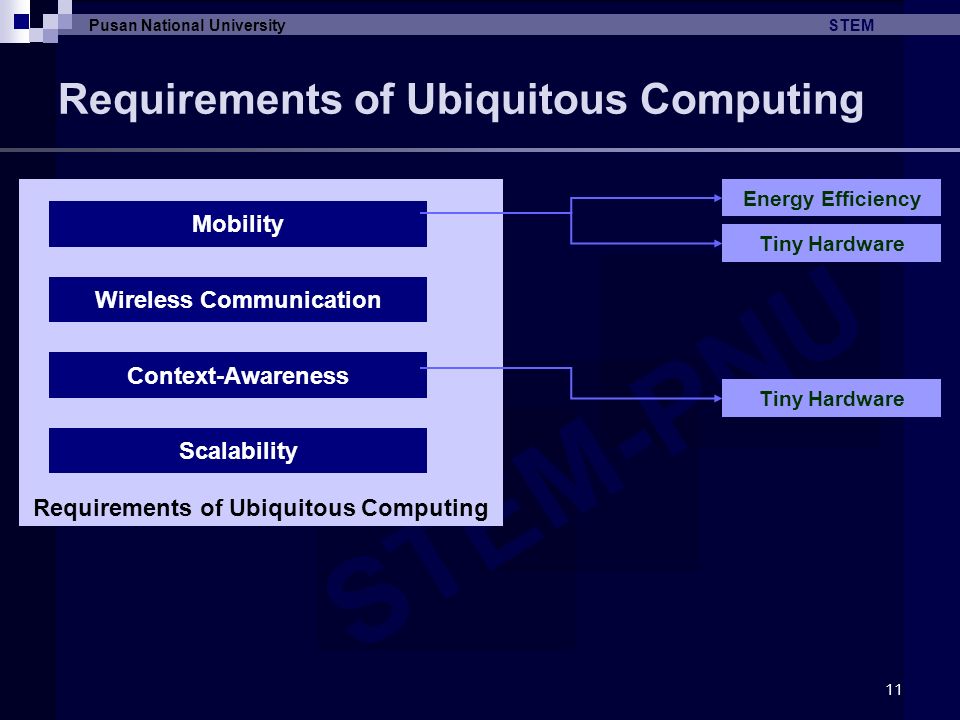 Pusan National University

STEM

Requirements of Ubiquitous Computing

Mobility

Wireless Communication

Context-Awareness

Scalability

Requirements of Ubiquitous Computing

Energy Efficiency

Tiny Hardware

Tiny Hardware

STEM-PNU

11